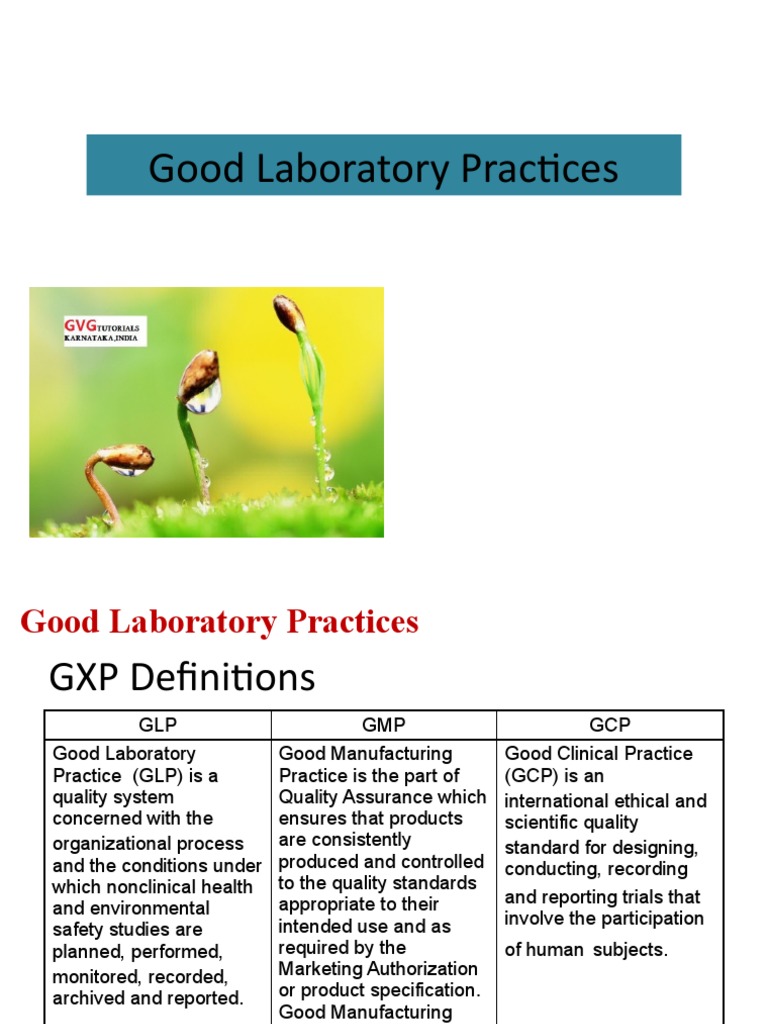 Good Laboratory Practices

GVG TUTORIALS
KARNATAKA,INDIA

Good Laboratory Practices

GXP Definitions

| GLP | GMP | GCP |
|---|---|---|
| Good Laboratory Practice (GLP) is a quality system concerned with the organizational process and the conditions under which nonclinical health and environmental safety studies are planned, performed, monitored, recorded, archived and reported. | Good Manufacturing Practice is the part of Quality Assurance which ensures that products are consistently produced and controlled to the quality standards appropriate to their intended use and as required by the Marketing Authorization or product specification. Good Manufacturing | Good Clinical Practice (GCP) is an international ethical and scientific quality standard for designing, conducting, recording and reporting trials that involve the participation of human subjects. |